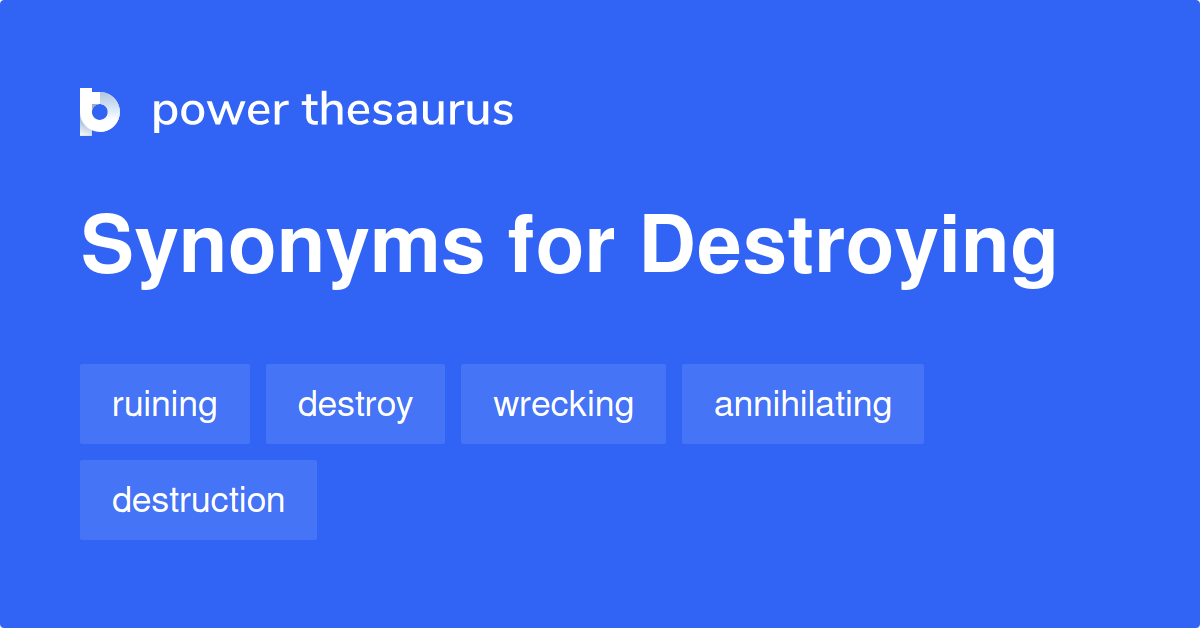 power thesaurus

Synonyms for Destroying

ruining destroy wrecking annihilating destruction